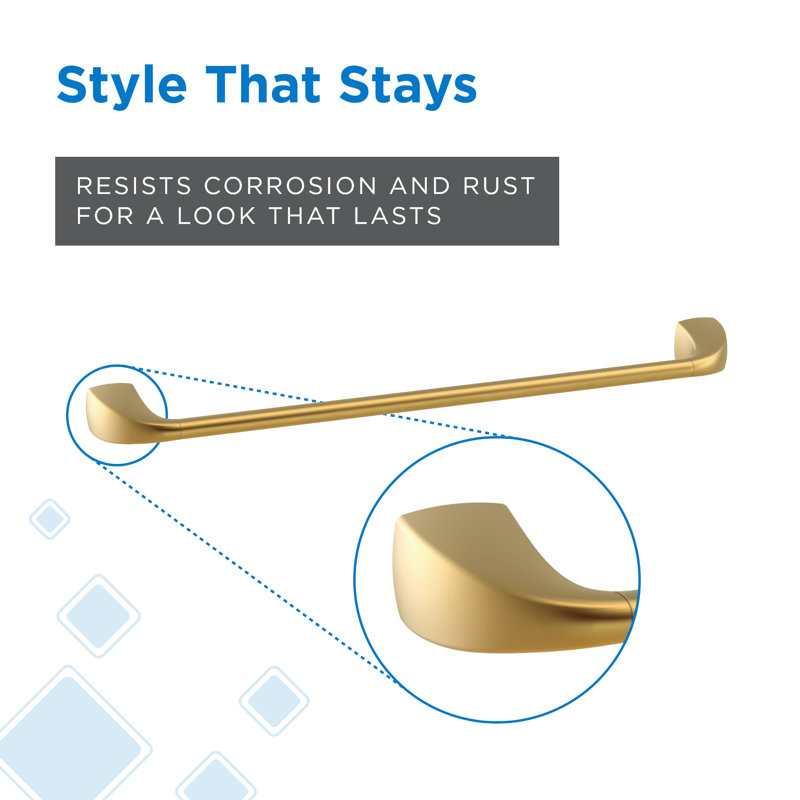 Style That Stays

RESISTS CORROSION AND RUST FOR A LOOK THAT LASTS